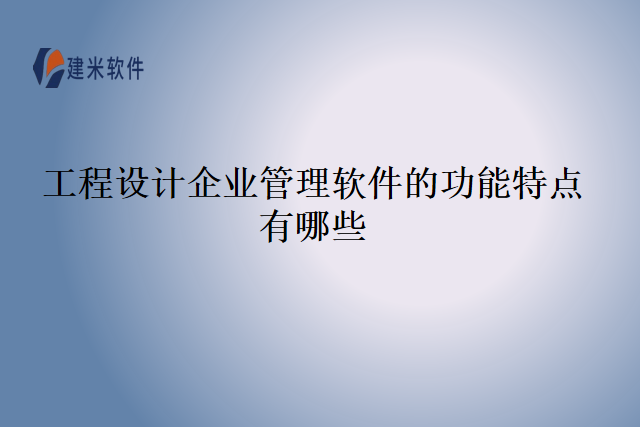 建米软件

工程设计企业管理软件的功能特点有哪些